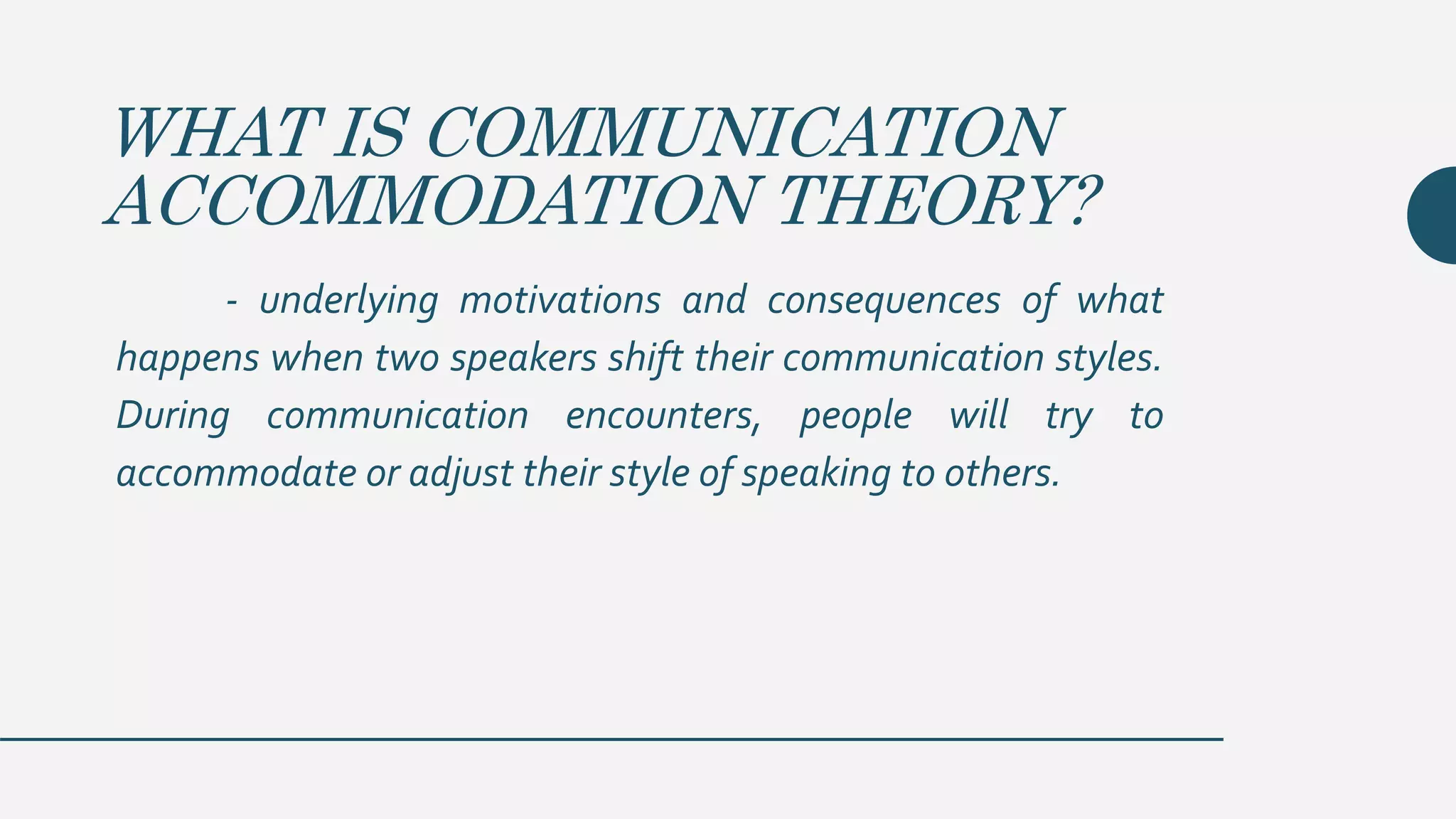 WHAT IS COMMUNICATION ACCOMMODATION THEORY?

- underlying motivations and consequences of what happens when two speakers shift their communication styles. During communication encounters, people will try to accommodate or adjust their style of speaking to others.